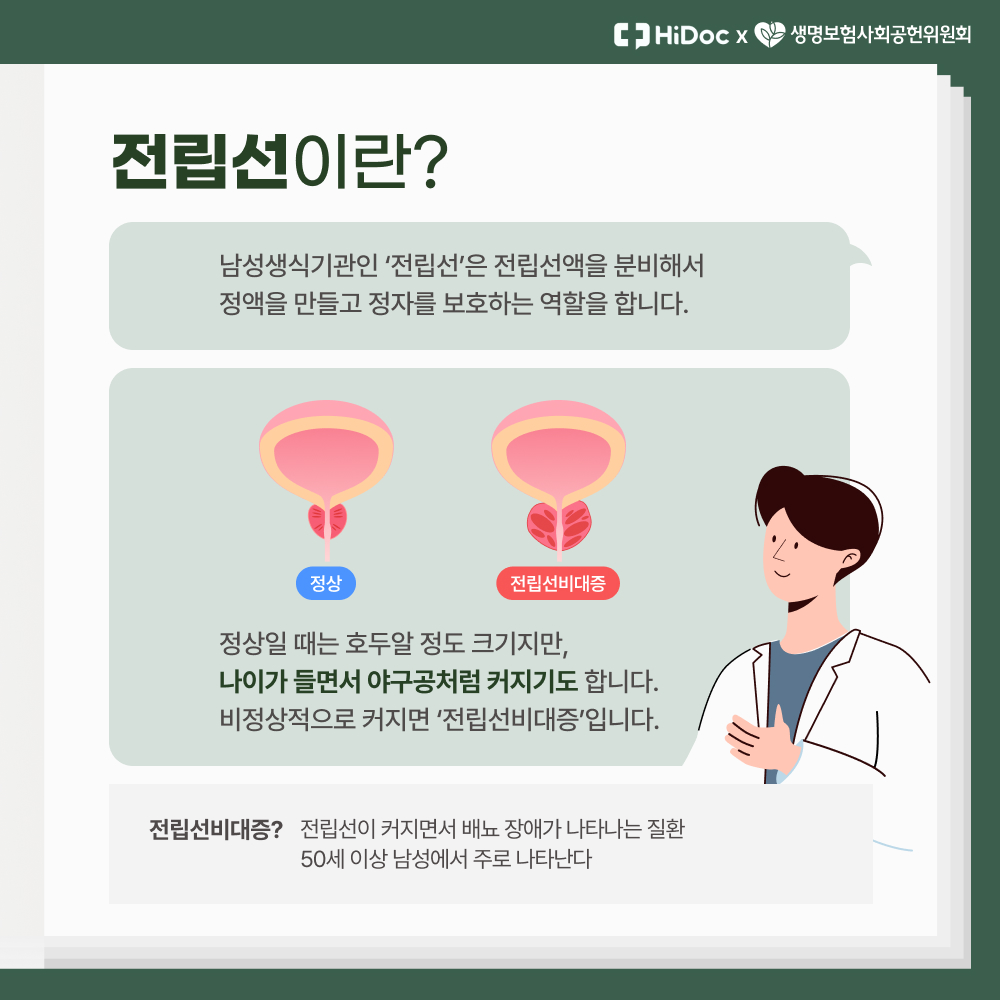 HiDoc x 생명보험사회공헌위원회

전립선이란?

남성생식기관인 '전립선'은 전립선액을 분비해서 정액을 만들고 정자를 보호하는 역할을 합니다.

정상

전립선비대증

정상일 때는 호두알 정도 크기지만, 나이가 들면서 야구공처럼 커지기도 합니다. 비정상적으로 커지면 '전립선비대증'입니다.

전립선비대증? 전립선이 커지면서 배뇨 장애가 나타나는 질환
50세 이상 남성에서 주로 나타난다